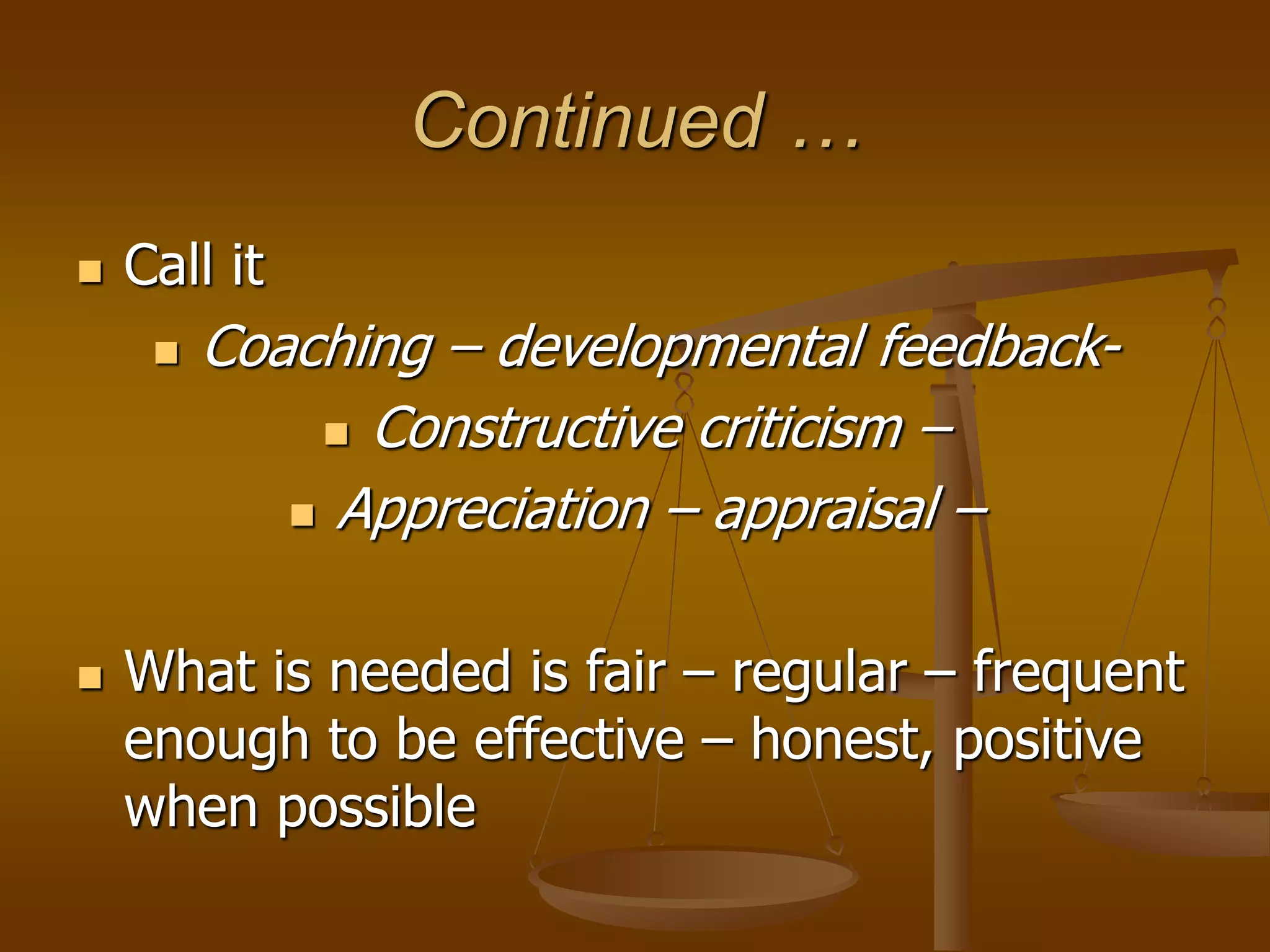 Continued …

Call it

Coaching – developmental feedback-

Constructive criticism –

Appreciation – appraisal –

What is needed is fair – regular – frequent enough to be effective – honest, positive when possible